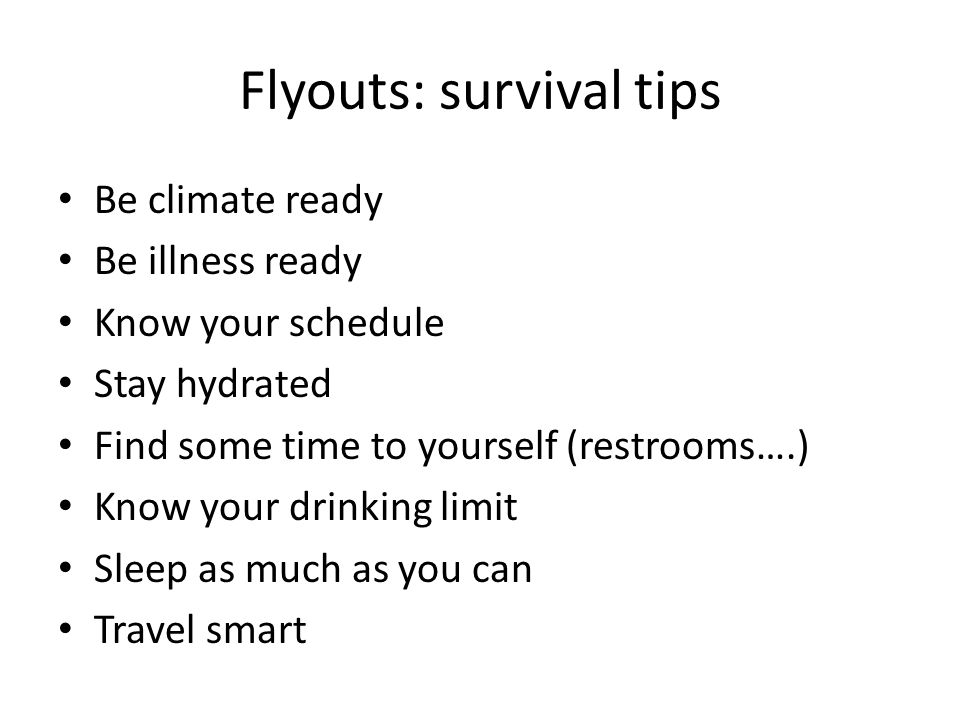 Flyouts: survival tips

• Be climate ready
• Be illness ready
• Know your schedule
• Stay hydrated
• Find some time to yourself (restrooms….)
• Know your drinking limit
• Sleep as much as you can
• Travel smart